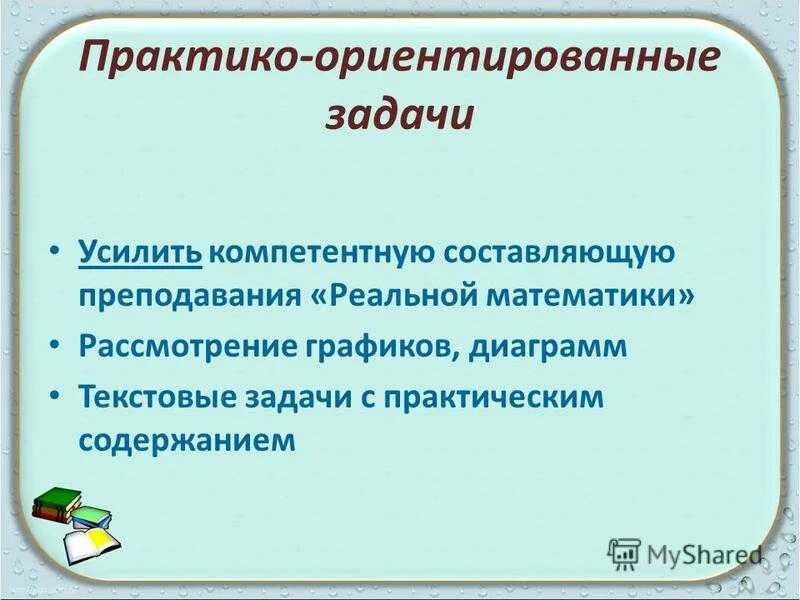 Практико-ориентированные задачи

• Усилить компетентную составляющую преподавания «Реальной математики»
• Рассмотрение графиков, диаграмм
• Текстовые задачи с практическим содержанием

MyShared